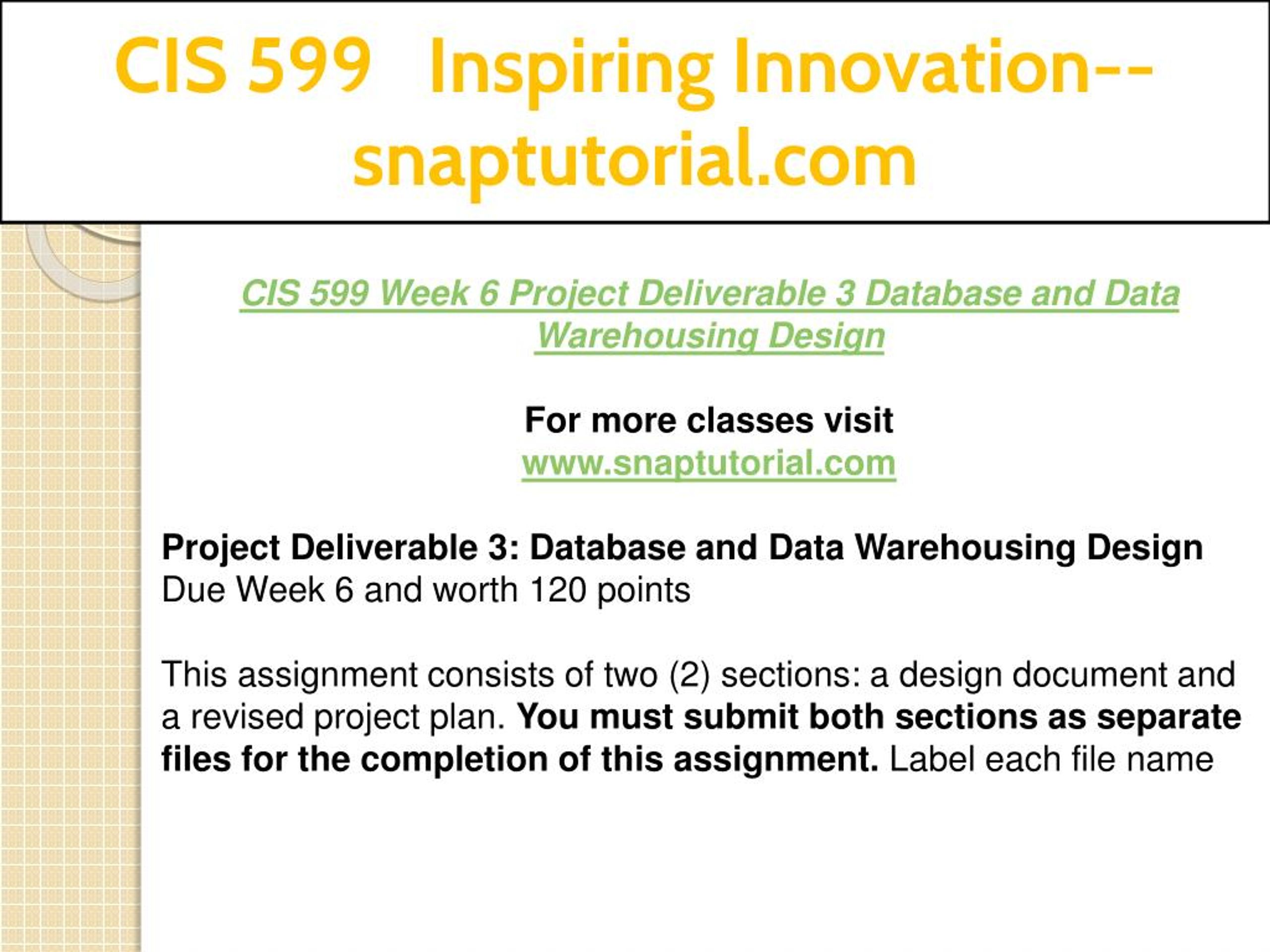 CIS 599 Inspiring Innovation--snaptutorial.com

CIS 599 Week 6 Project Deliverable 3 Database and Data Warehousing Design

For more classes visit
www.snaptutorial.com

Project Deliverable 3: Database and Data Warehousing Design
Due Week 6 and worth 120 points

This assignment consists of two (2) sections: a design document and a revised project plan. You must submit both sections as separate files for the completion of this assignment. Label each file name